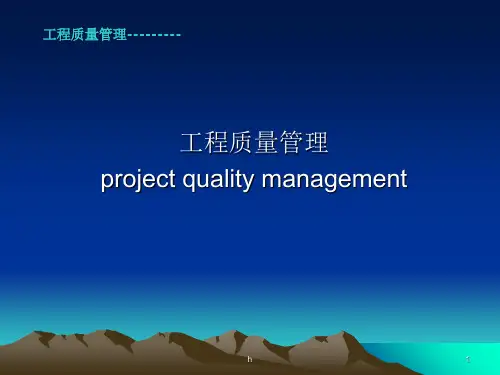 工程质量管理---------

工程质量管理
project quality management

h

1